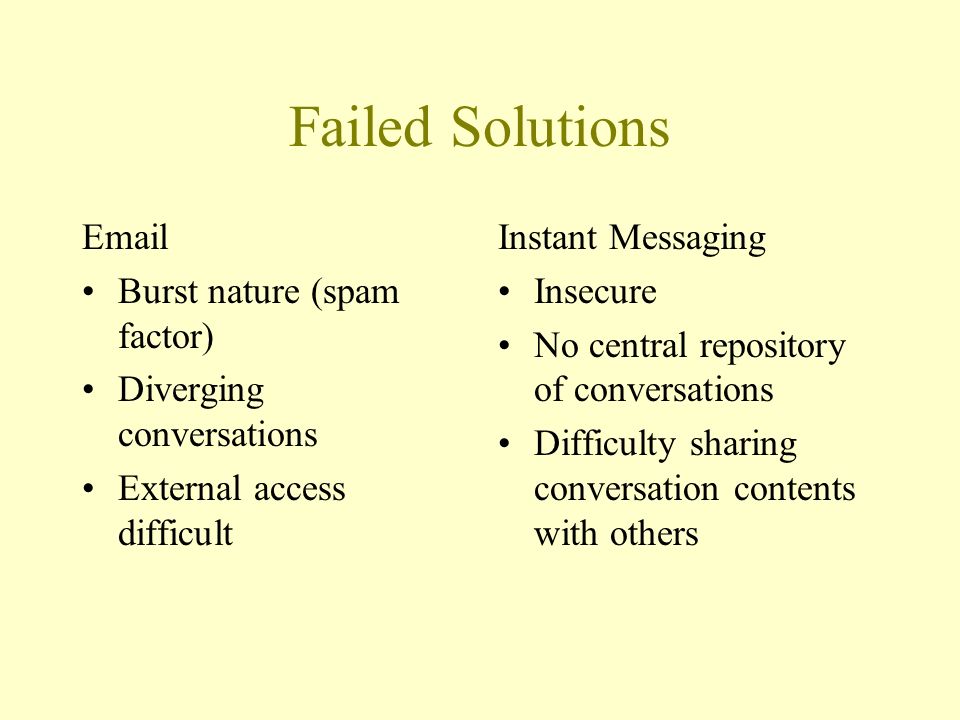 Failed Solutions

Email

• Burst nature (spam factor)
• Diverging conversations
• External access difficult

Instant Messaging

• Insecure
• No central repository of conversations
• Difficulty sharing conversation contents with others